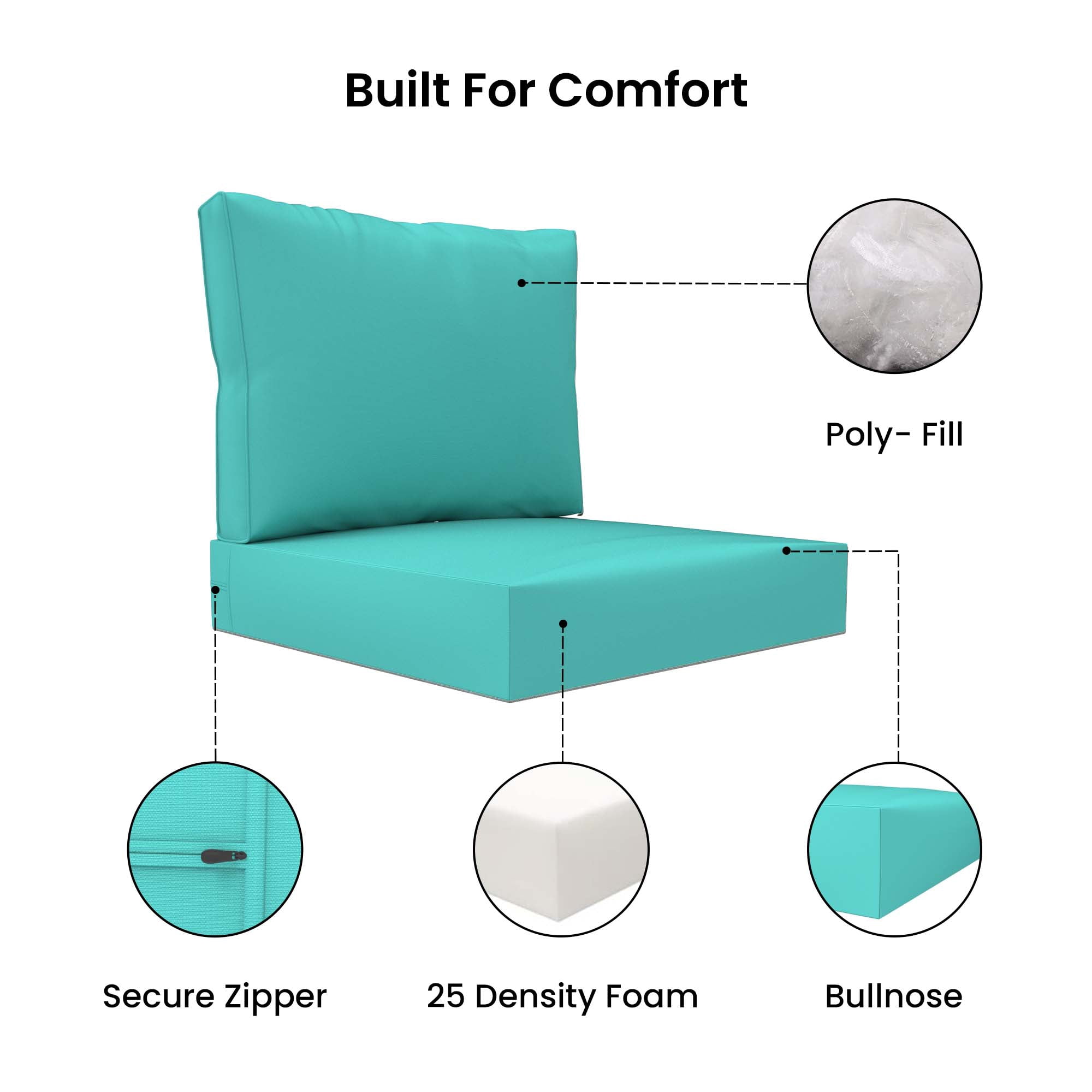 Built For Comfort

Poly- Fill

Secure Zipper

25 Density Foam

Bullnose